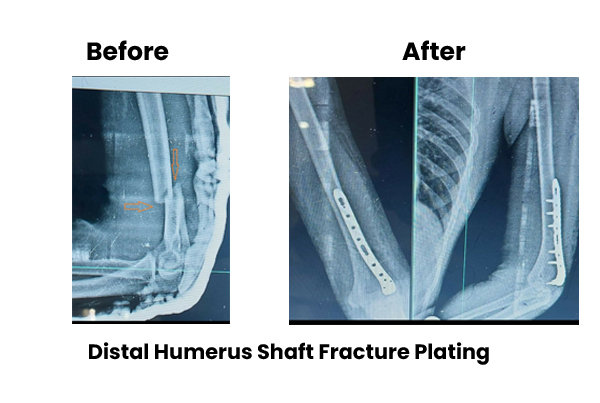 Before

After

Distal Humerus Shaft Fracture Plating